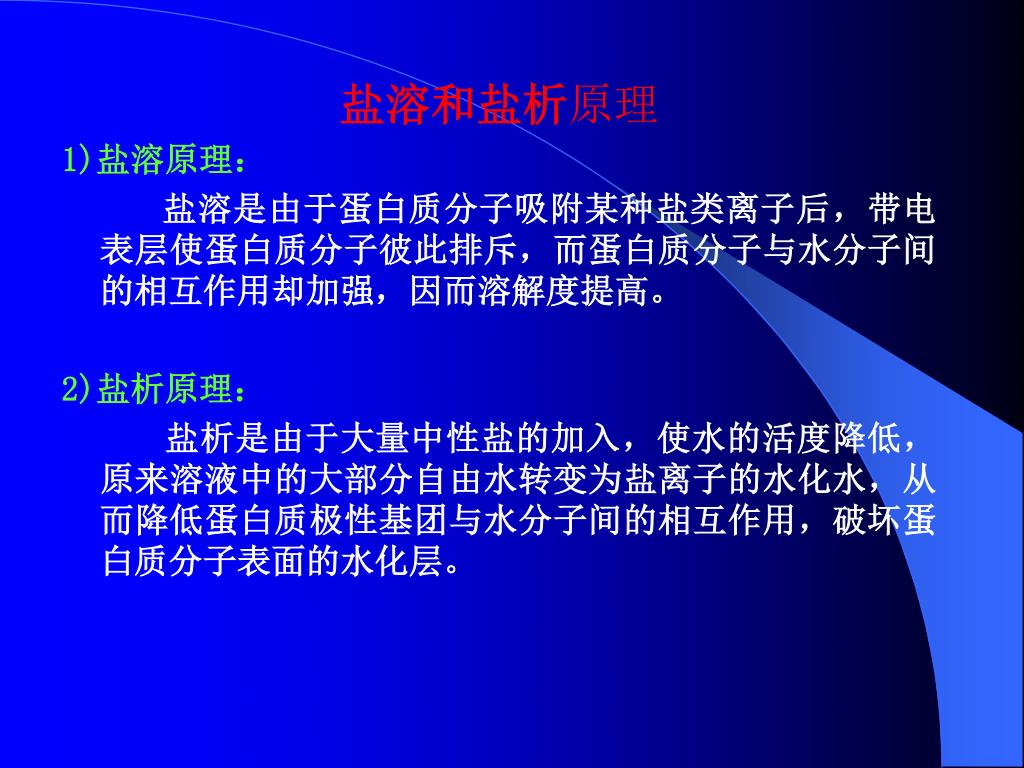 盐溶和盐析原理

1)盐溶原理：

盐溶是由于蛋白质分子吸附某种盐类离子后，带电表层使蛋白质分子彼此排斥，而蛋白质分子与水分子间的相互作用却加强，因而溶解度提高。

2)盐析原理：

盐析是由于大量中性盐的加入，使水的活度降低，原来溶液中的大部分自由水转变为盐离子的水化水，从而降低蛋白质极性基团与水分子间的相互作用，破坏蛋白质分子表面的水化层。